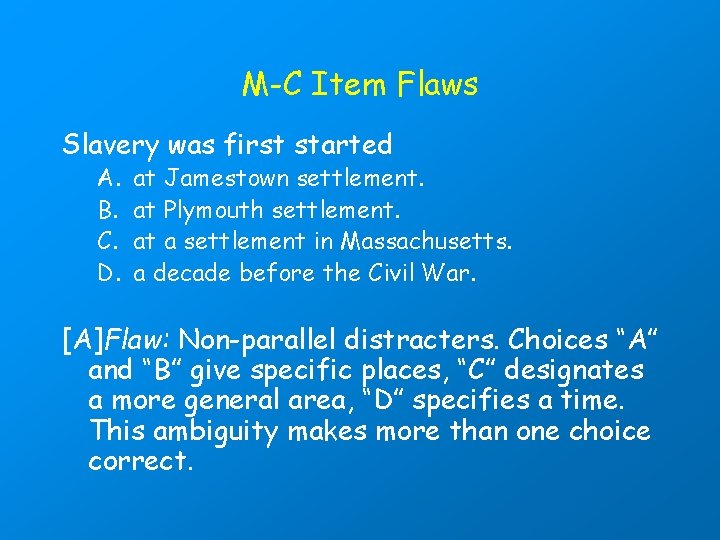 M-C Item Flaws

Slavery was first started

A. at Jamestown settlement.
B. at Plymouth settlement.
C. at a settlement in Massachusetts.
D. a decade before the Civil War.

[A]Flaw: Non-parallel distracters. Choices “A” and “B” give specific places, “C” designates a more general area, “D” specifies a time. This ambiguity makes more than one choice correct.